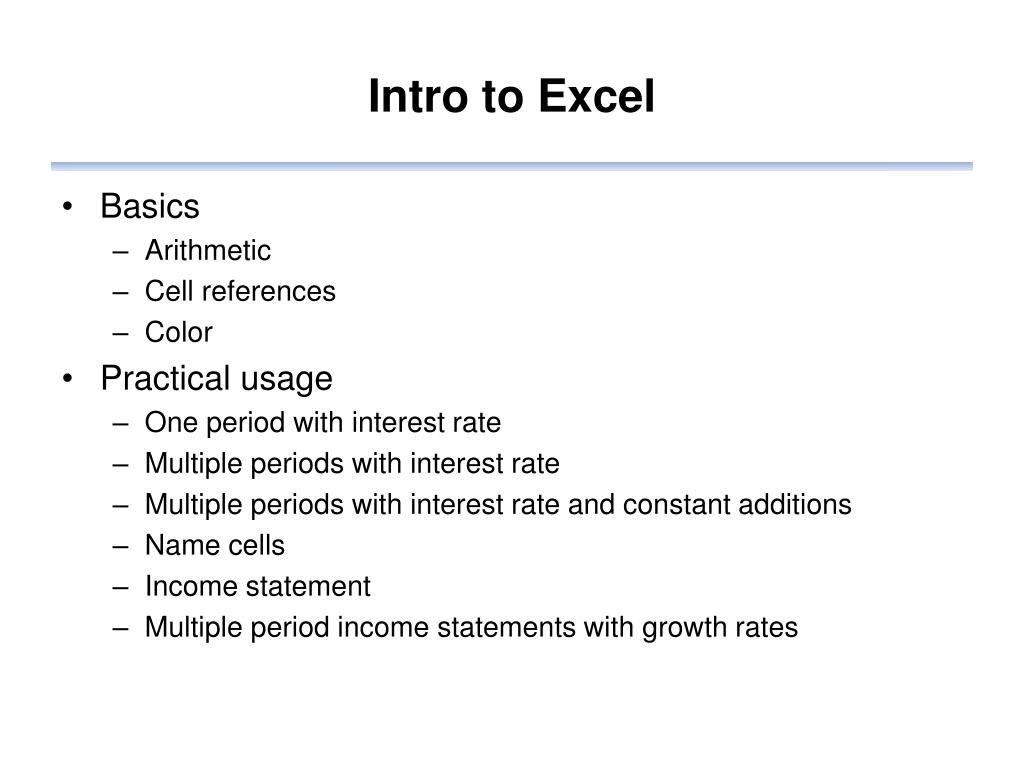 Intro to Excel

• Basics
– Arithmetic
– Cell references
– Color
• Practical usage
– One period with interest rate
– Multiple periods with interest rate
– Multiple periods with interest rate and constant additions
– Name cells
– Income statement
– Multiple period income statements with growth rates